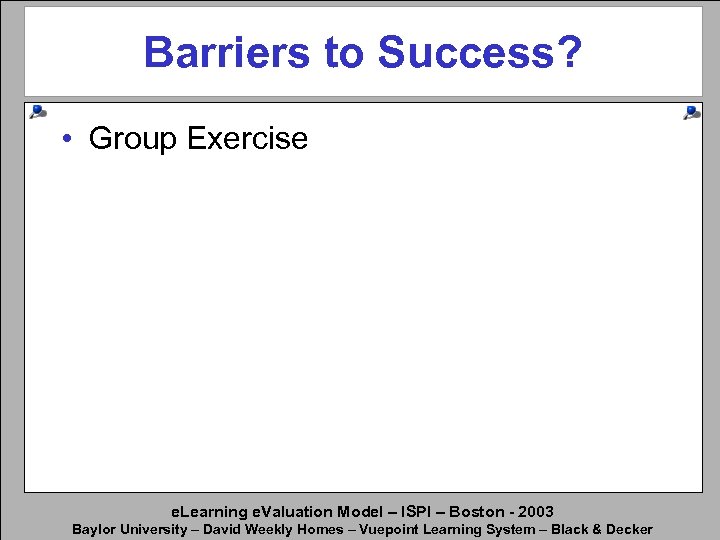 Barriers to Success?

• Group Exercise

eLearning eValuation Model – ISPI – Boston - 2003
Baylor University – David Weekly Homes – Vuepoint Learning System – Black & Decker